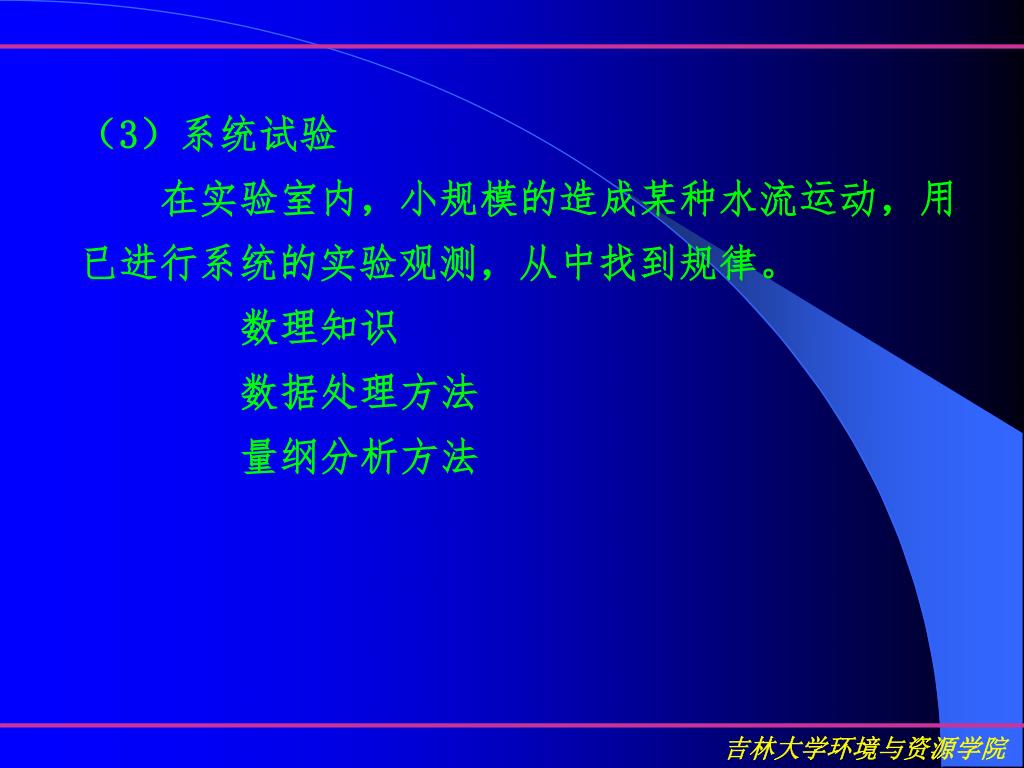 （3）系统试验

在实验室内，小规模的造成某种水流运动，用已进行系统的实验观测，从中找到规律。

数理知识

数据处理方法

量纲分析方法

吉林大学环境与资源学院